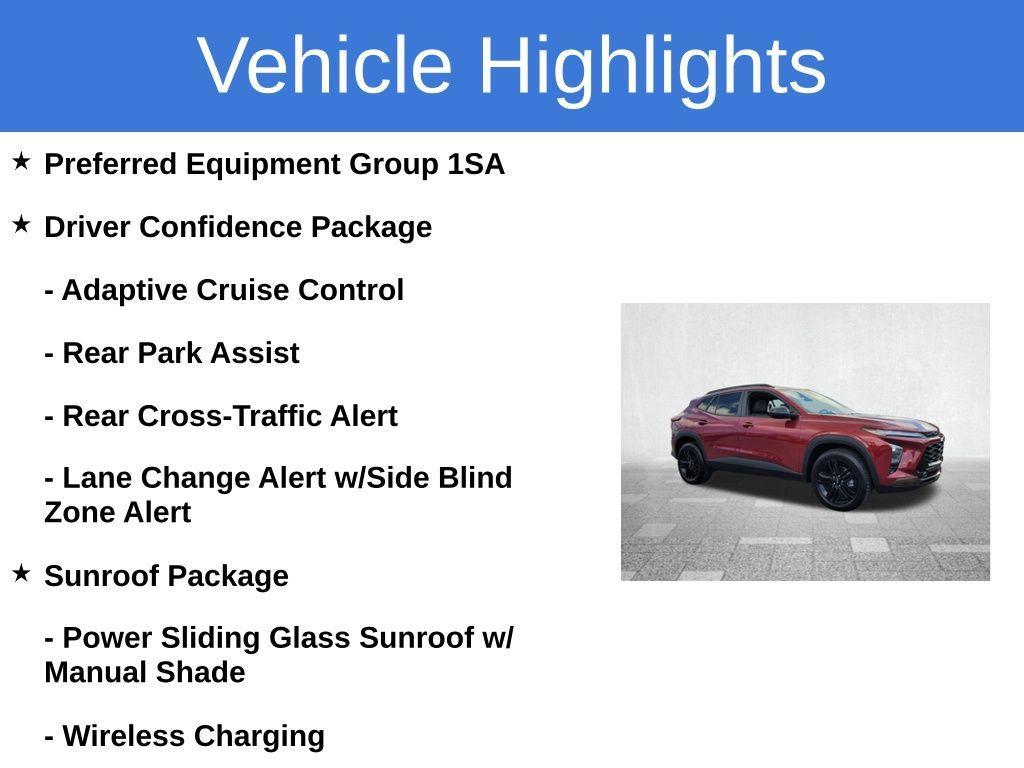 Vehicle Highlights

★ Preferred Equipment Group 1SA

★ Driver Confidence Package

- Adaptive Cruise Control

- Rear Park Assist

- Rear Cross-Traffic Alert

- Lane Change Alert w/Side Blind Zone Alert

★ Sunroof Package

- Power Sliding Glass Sunroof w/ Manual Shade

- Wireless Charging